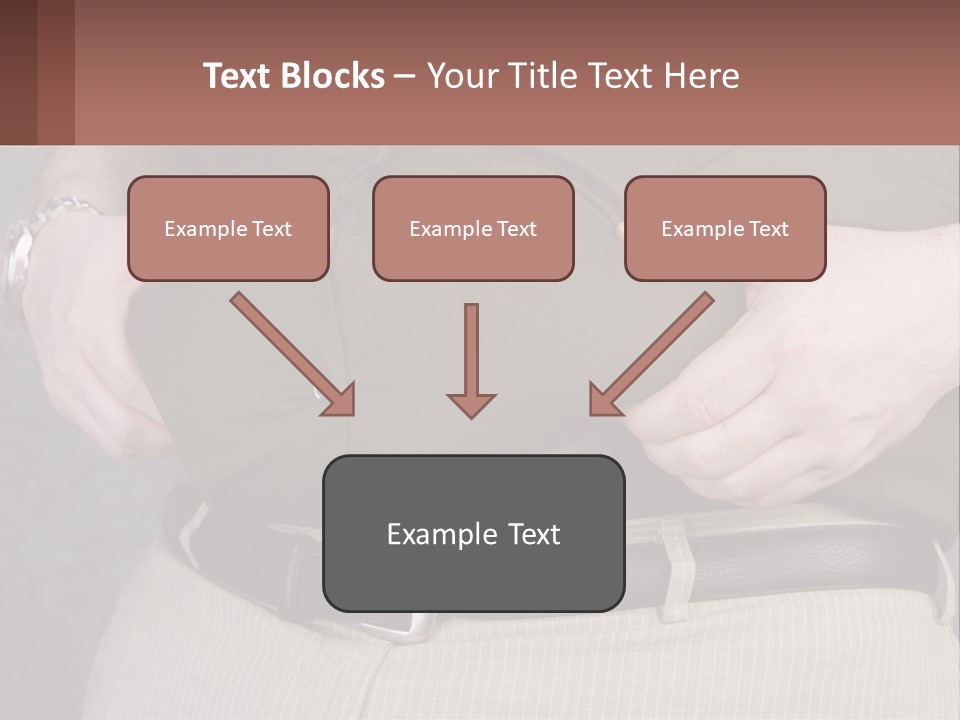 Text Blocks – Your Title Text Here

Example Text

Example Text

Example Text

Example Text